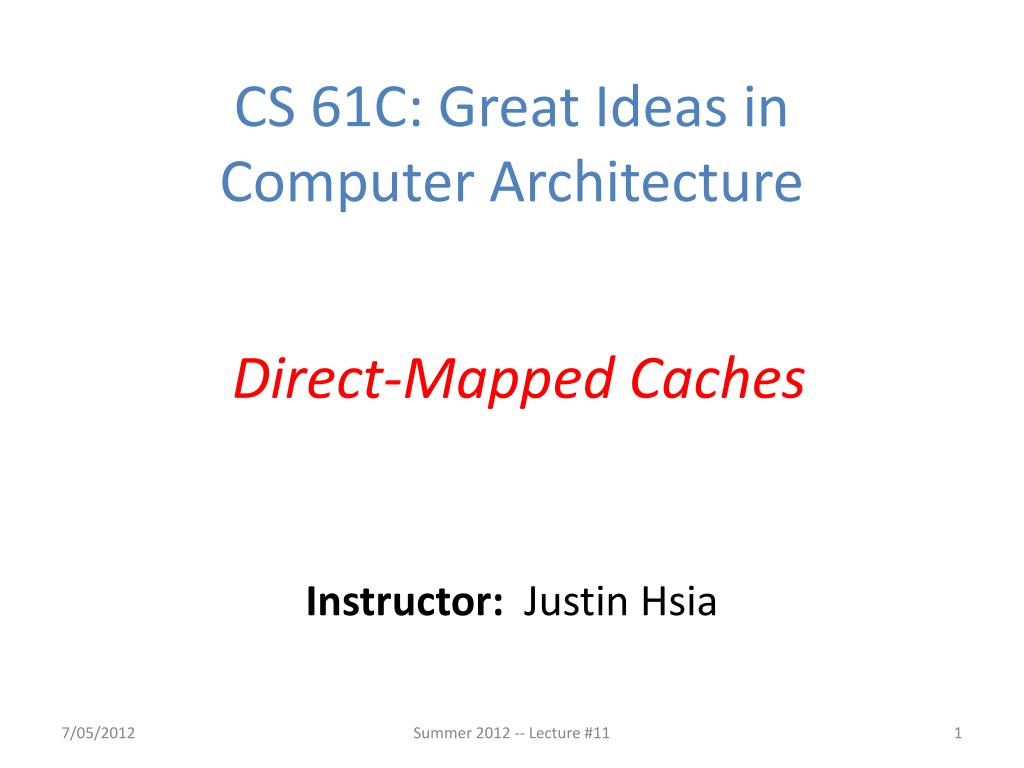 CS 61C: Great Ideas in Computer Architecture

Direct-Mapped Caches

Instructor: Justin Hsia

7/05/2012

Summer 2012 -- Lecture #11

1